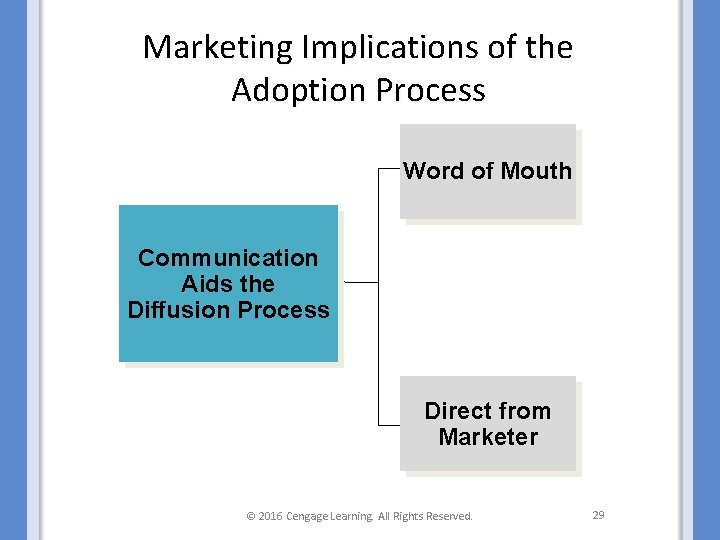 Marketing Implications of the Adoption Process

Communication Aids the Diffusion Process

Word of Mouth

Direct from Marketer

© 2016 Cengage Learning. All Rights Reserved.

29